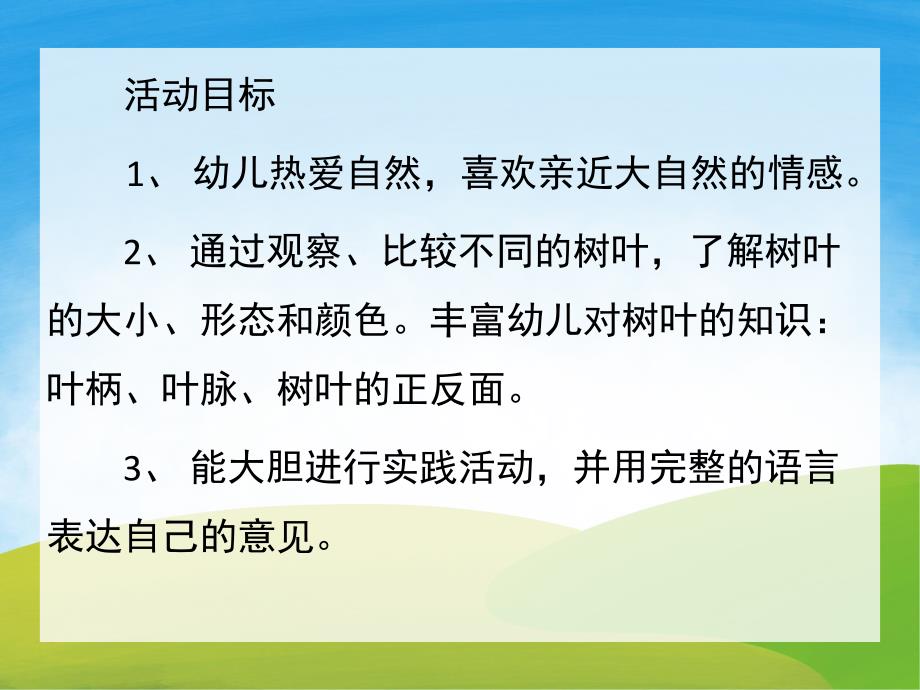 活动目标

1、 幼儿热爱自然，喜欢亲近大自然的情感。

2、 通过观察、比较不同的树叶，了解树叶的大小、形态和颜色。丰富幼儿对树叶的知识：叶柄、叶脉、树叶的正反面。

3、 能大胆进行实践活动，并用完整的语言表达自己的意见。